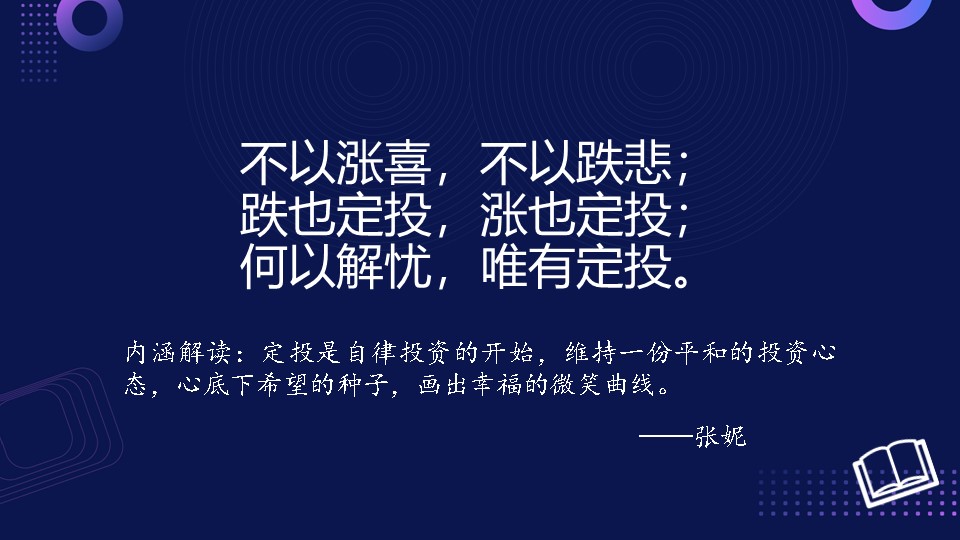 不以涨喜，不以跌悲；
跌也定投，涨也定投；
何以解忧，唯有定投。

内涵解读：定投是自律投资的开始，维持一份平和的投资心态，心底下希望的种子，画出幸福的微笑曲线。

——张妮